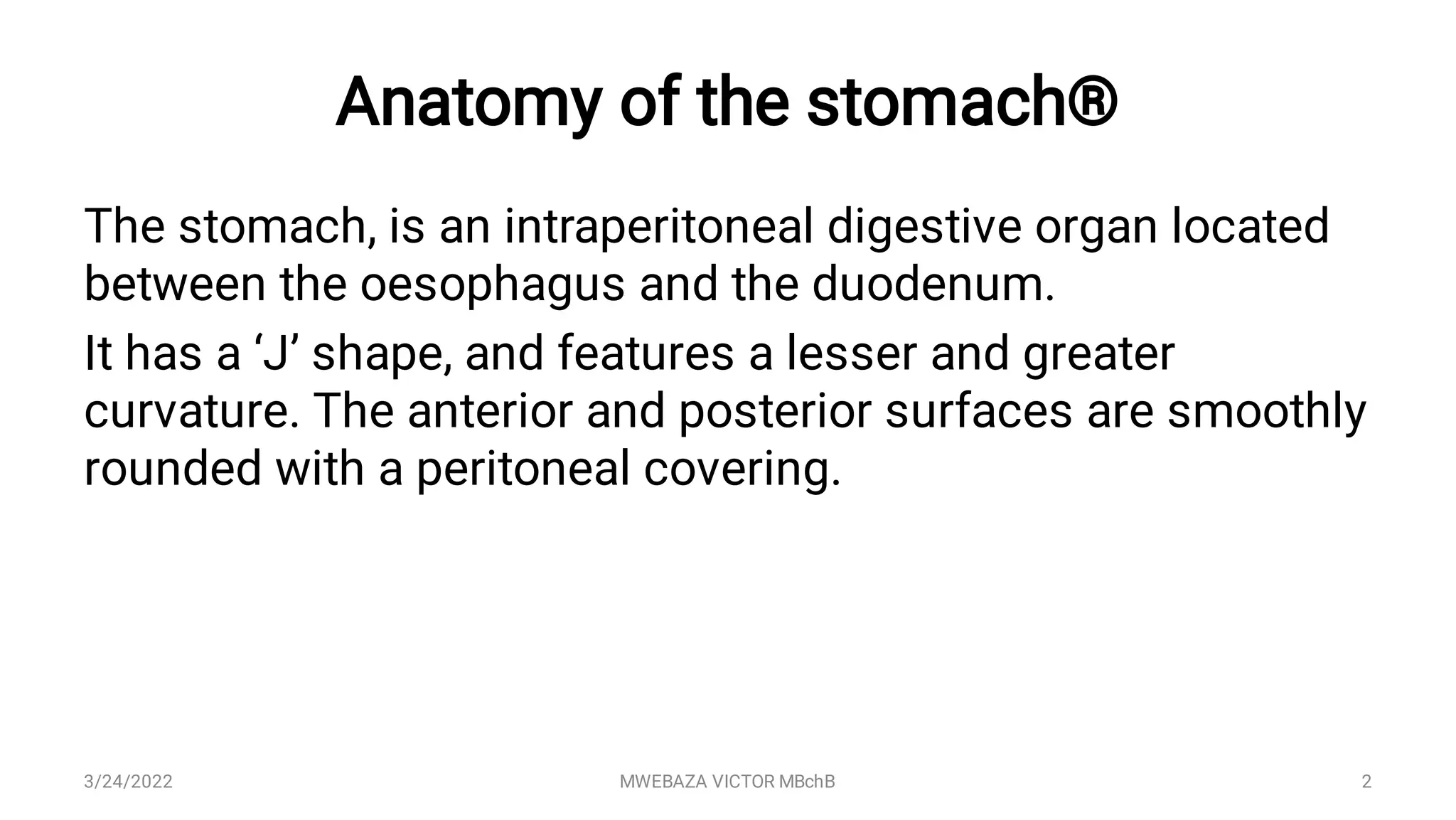 Anatomy of the stomach®

The stomach, is an intraperitoneal digestive organ located between the oesophagus and the duodenum.

It has a ‘J’ shape, and features a lesser and greater curvature. The anterior and posterior surfaces are smoothly rounded with a peritoneal covering.

3/24/2022

MWEBAZA VICTOR MBchB

2